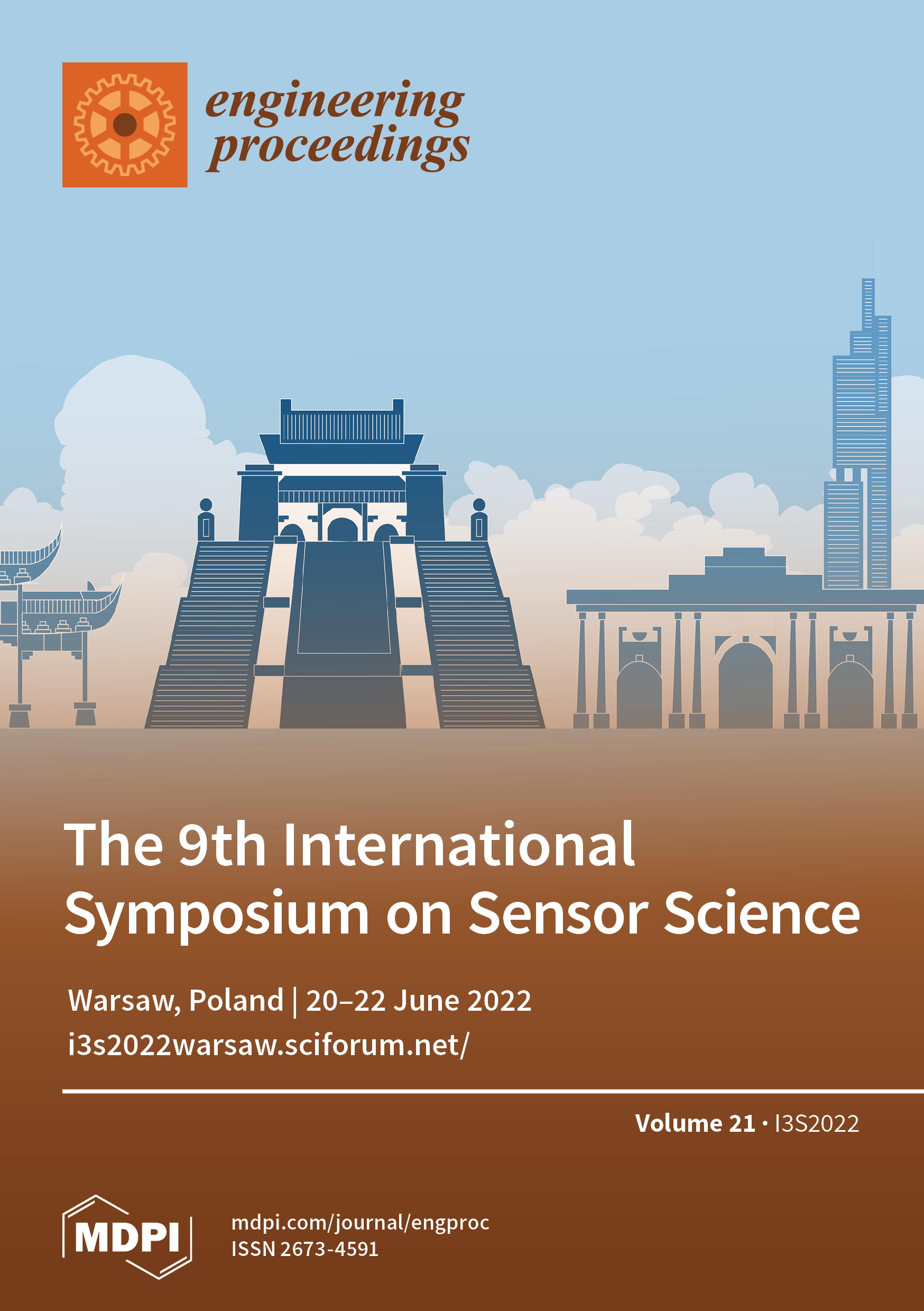 engineering proceedings

The 9th International Symposium on Sensor Science

Warsaw, Poland | 20–22 June 2022
i3s2022warsaw.sciforum.net/

Volume 21 · I3S2022

MDPI

mdpi.com/journal/engproc
ISSN 2673-4591